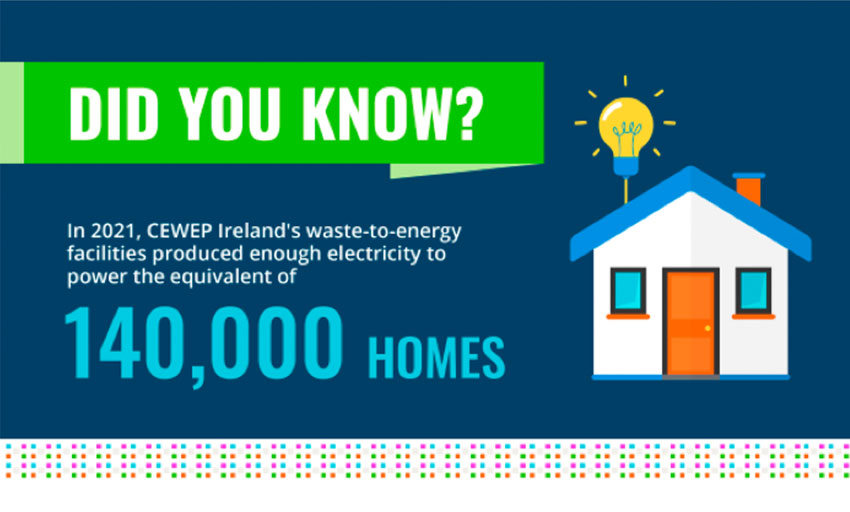 DID YOU KNOW?

In 2021, CEWEP Ireland's waste-to-energy facilities produced enough electricity to power the equivalent of

140,000 HOMES